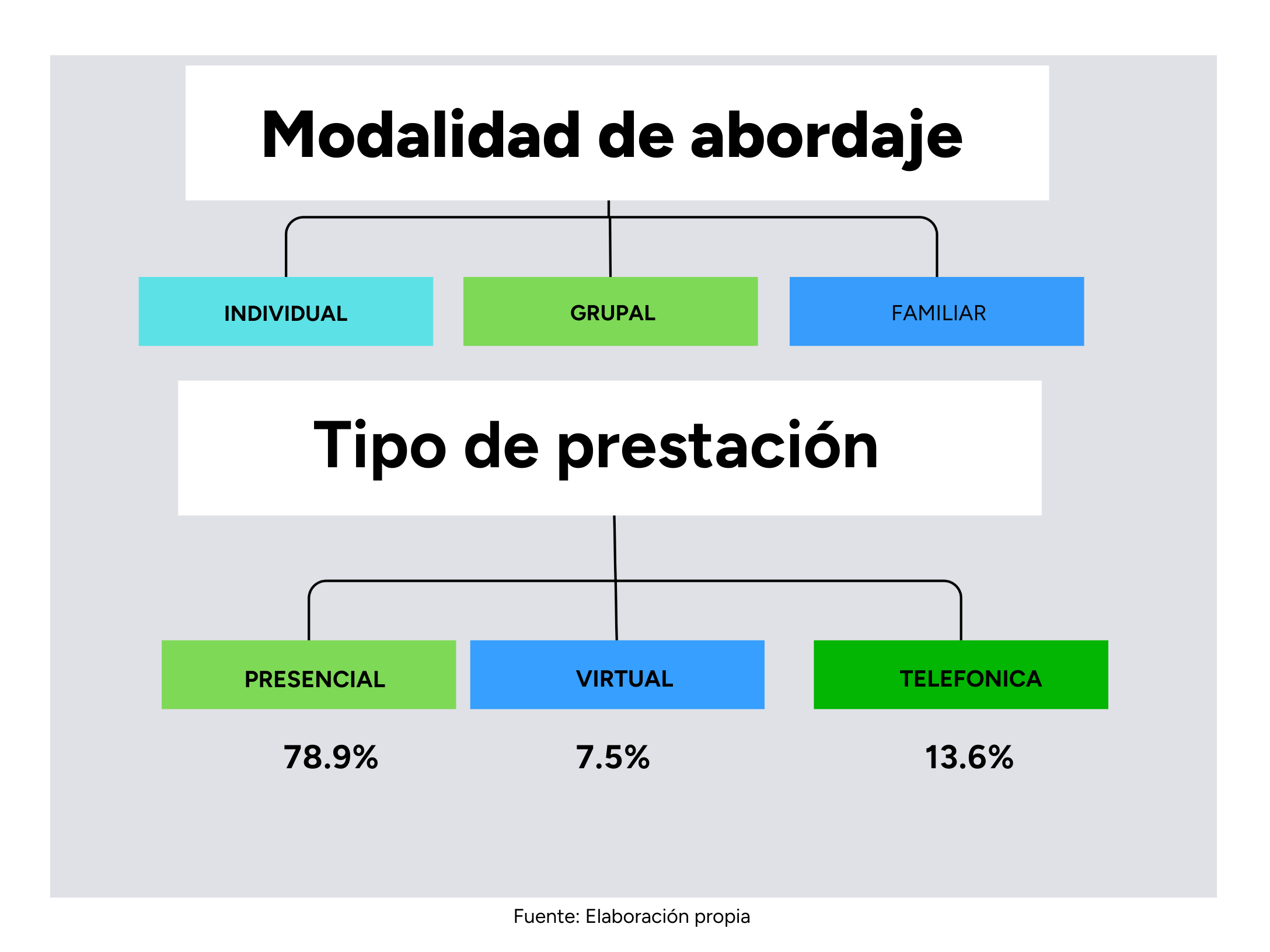 Modalidad de abordaje

INDIVIDUAL

GRUPAL

FAMILIAR

Tipo de prestación

PRESENCIAL

VIRTUAL

TELEFONICA

78.9%

7.5%

13.6%

Fuente: Elaboración propia